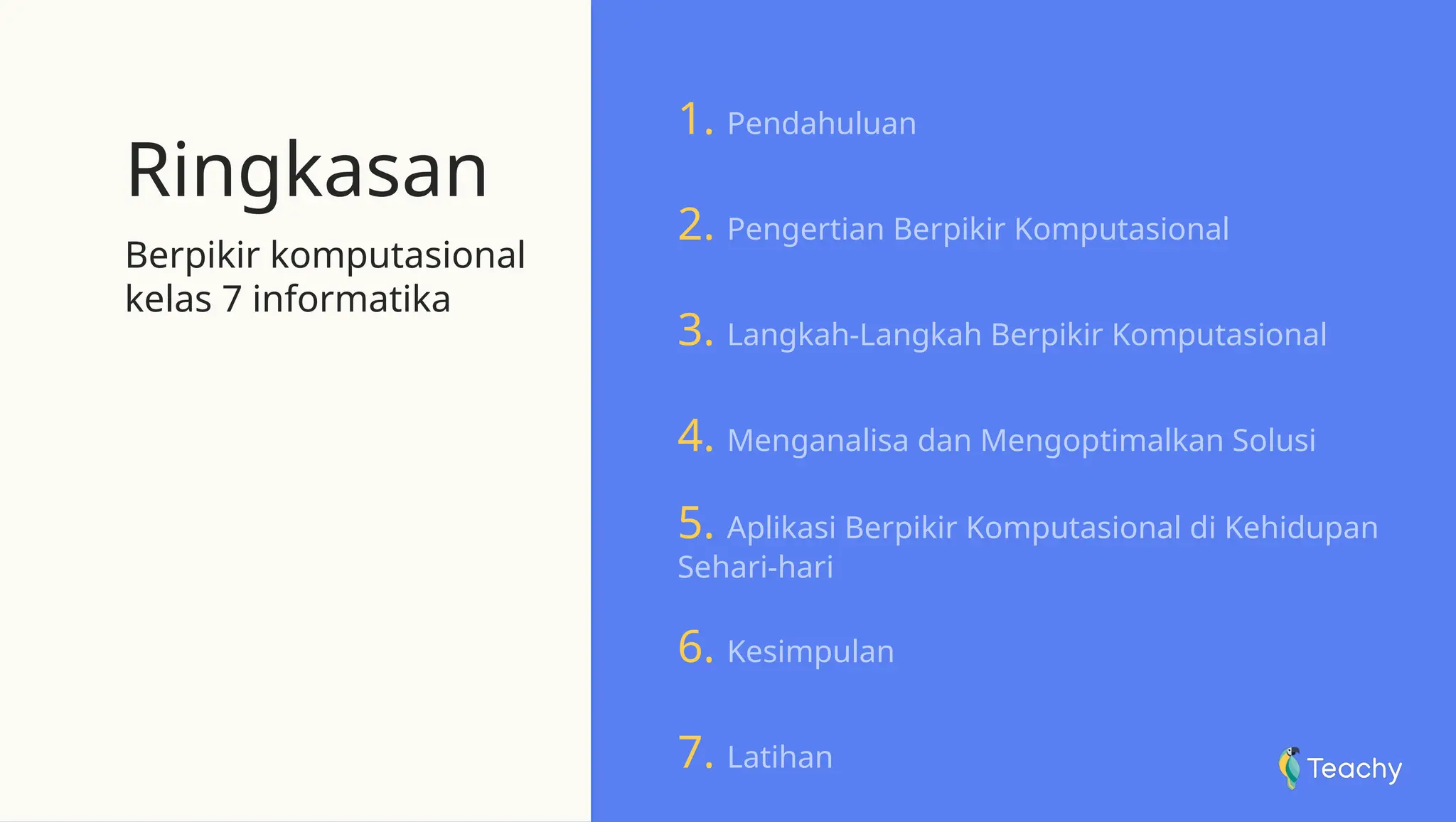 Ringkasan

Berpikir komputasional kelas 7 informatika

1. Pendahuluan

2. Pengertian Berpikir Komputasional

3. Langkah-Langkah Berpikir Komputasional

4. Menganalisa dan Mengoptimalkan Solusi

5. Aplikasi Berpikir Komputasional di Kehidupan Sehari-hari

6. Kesimpulan

7. Latihan

Teachy